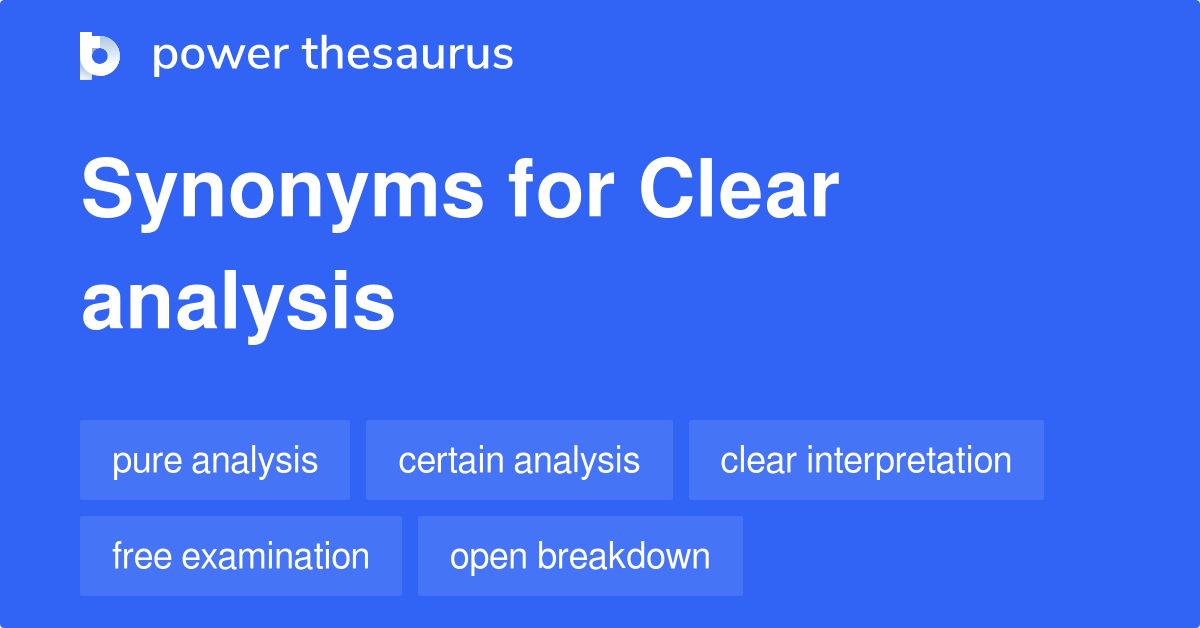 power thesaurus

Synonyms for Clear analysis

pure analysis
certain analysis
clear interpretation
free examination
open breakdown